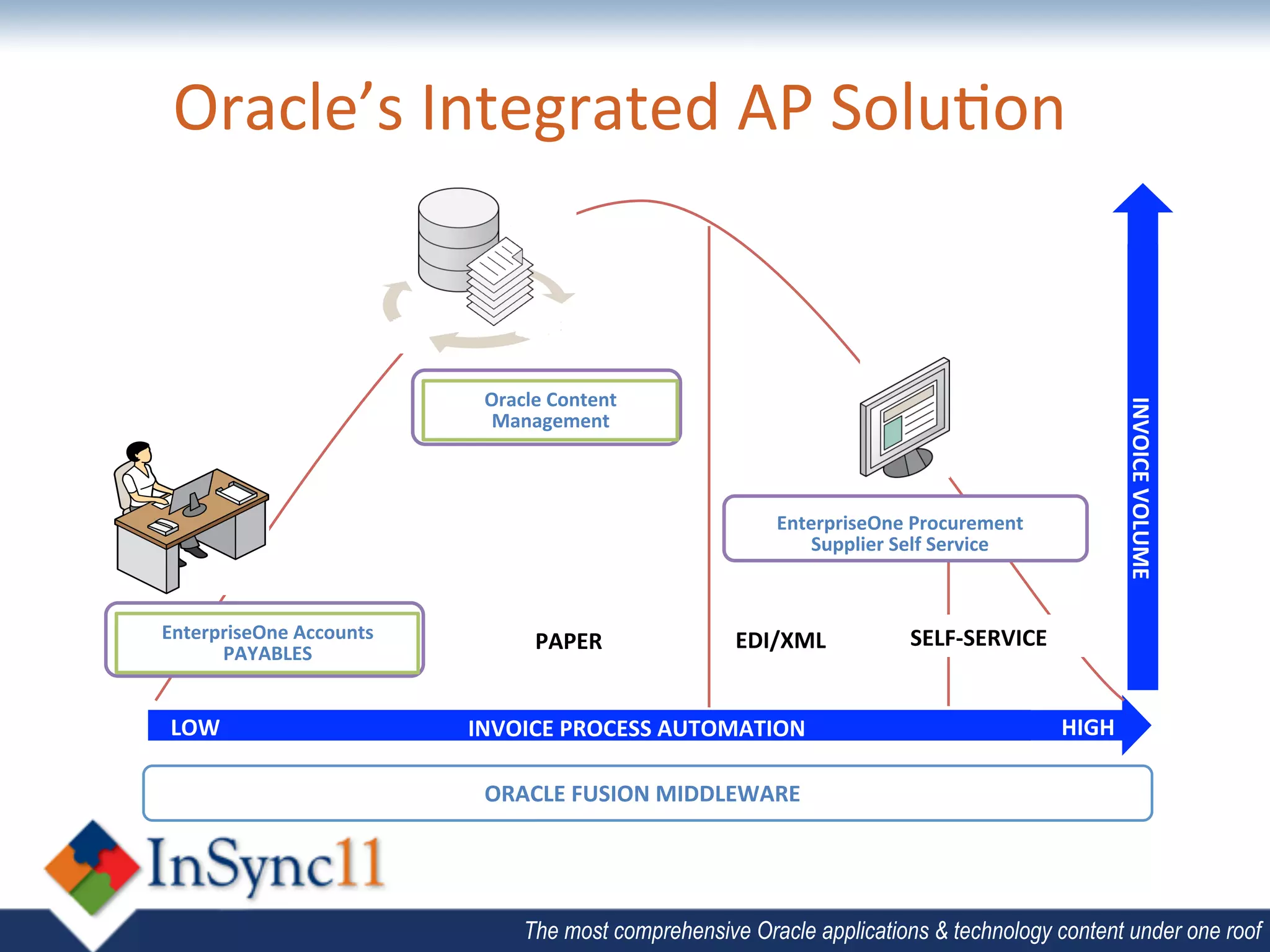 Oracle's Integrated AP Solution

Oracle Content Management

EnterpriseOne Procurement Supplier Self Service

INVOICE VOLUME

EnterpriseOne Accounts PAYABLES

PAPER

EDI/XML

SELF-SERVICE

LOW

INVOICE PROCESS AUTOMATION

HIGH

ORACLE FUSION MIDDLEWARE

InSync11

The most comprehensive Oracle applications & technology content under one roof